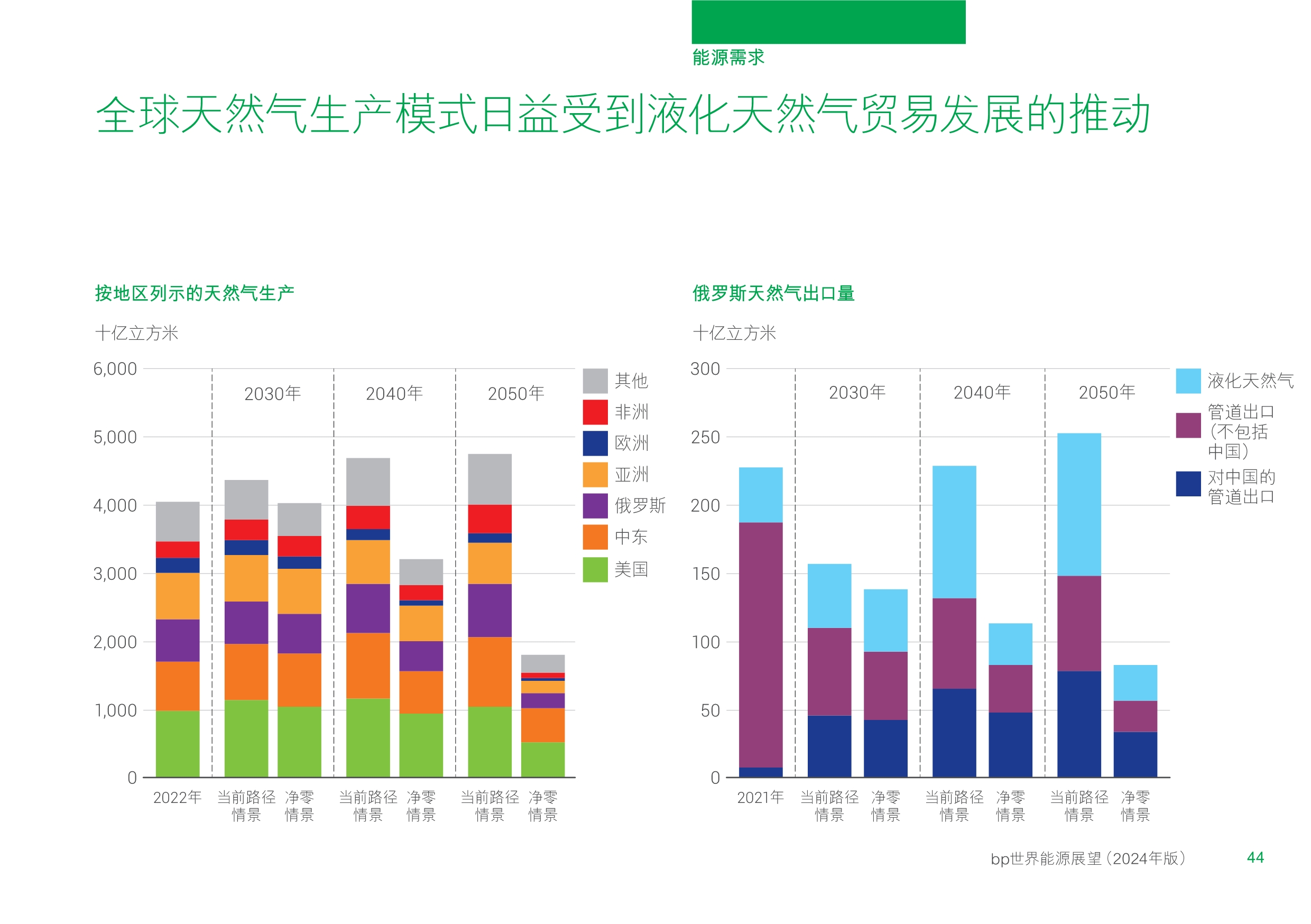 能源需求

全球天然气生产模式日益受到液化天然气贸易发展的推动

按地区列示的天然气生产

十亿立方米

6,000
5,000
4,000
3,000
2,000
1,000
0

2030年 2040年 2050年

2022年 当前路径情景 净零情景 当前路径情景 净零情景 当前路径情景 净零情景

其他
非洲
欧洲
亚洲
俄罗斯
中东
美国

俄罗斯天然气出口量

十亿立方米

300
250
200
150
100
50
0

2030年 2040年 2050年

2021年 当前路径情景 净零情景 当前路径情景 净零情景 当前路径情景 净零情景

液化天然气
管道出口（不包括中国）
对中国的管道出口

bp世界能源展望（2024年版） 44